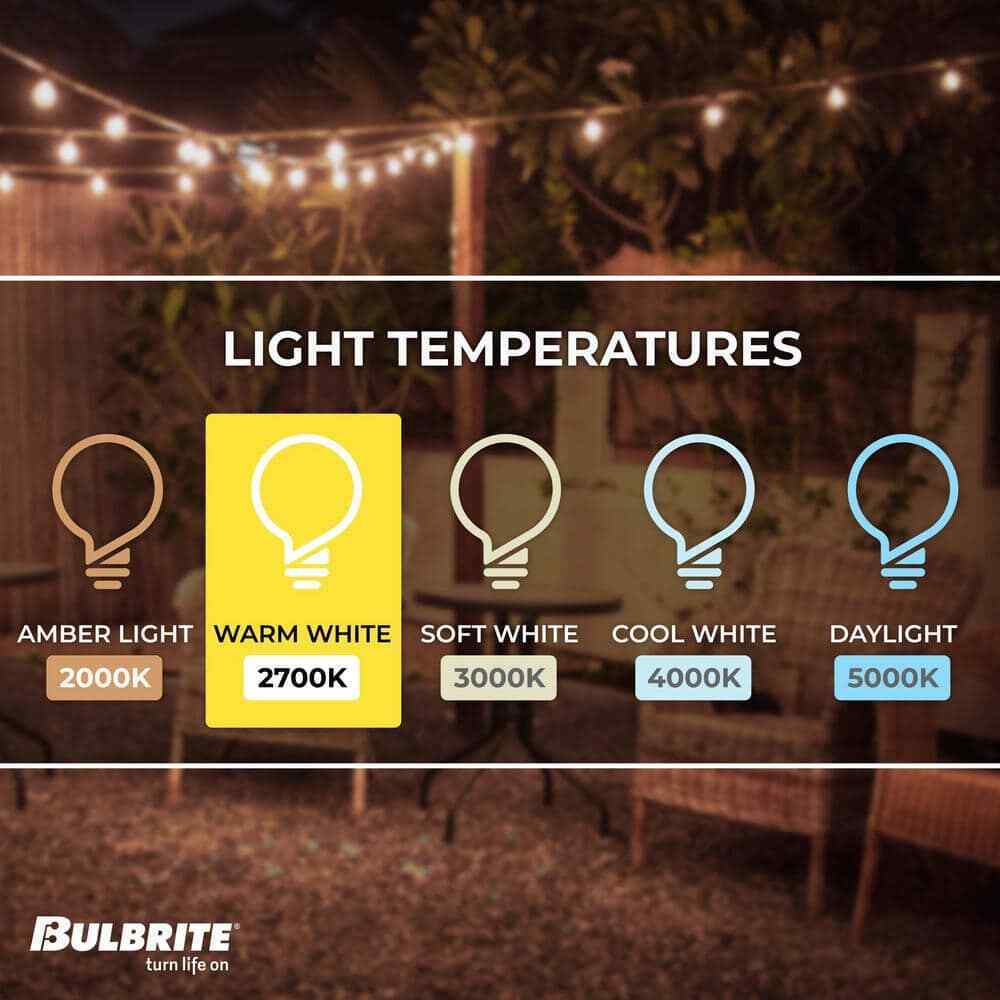 LIGHT TEMPERATURES

AMBER LIGHT
2000K

WARM WHITE
2700K

SOFT WHITE
3000K

COOL WHITE
4000K

DAYLIGHT
5000K

BULBRITE®
turn life on